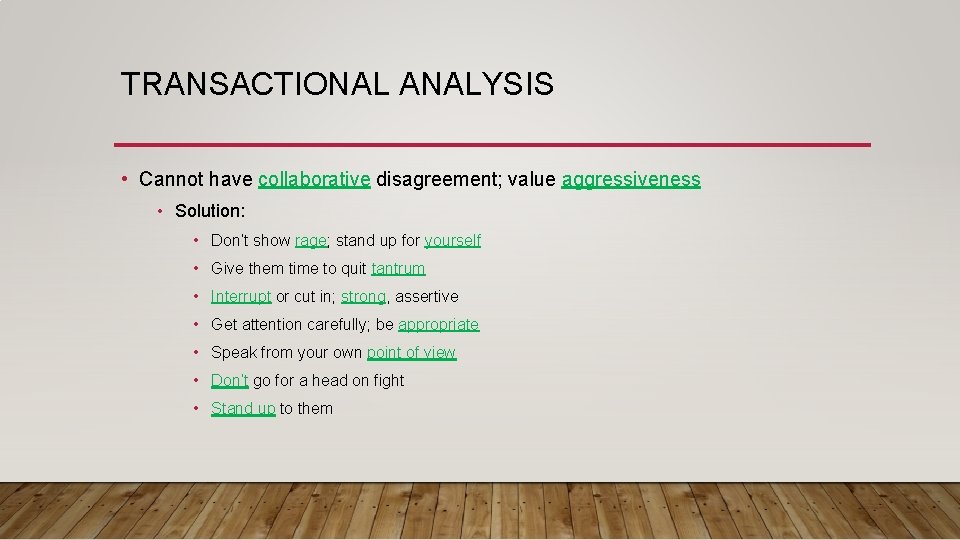 TRANSACTIONAL ANALYSIS

• Cannot have collaborative disagreement; value aggressiveness

• Solution:

• Don't show rage; stand up for yourself

• Give them time to quit tantrum

• Interrupt or cut in; strong, assertive

• Get attention carefully; be appropriate

• Speak from your own point of view

• Don't go for a head on fight

• Stand up to them